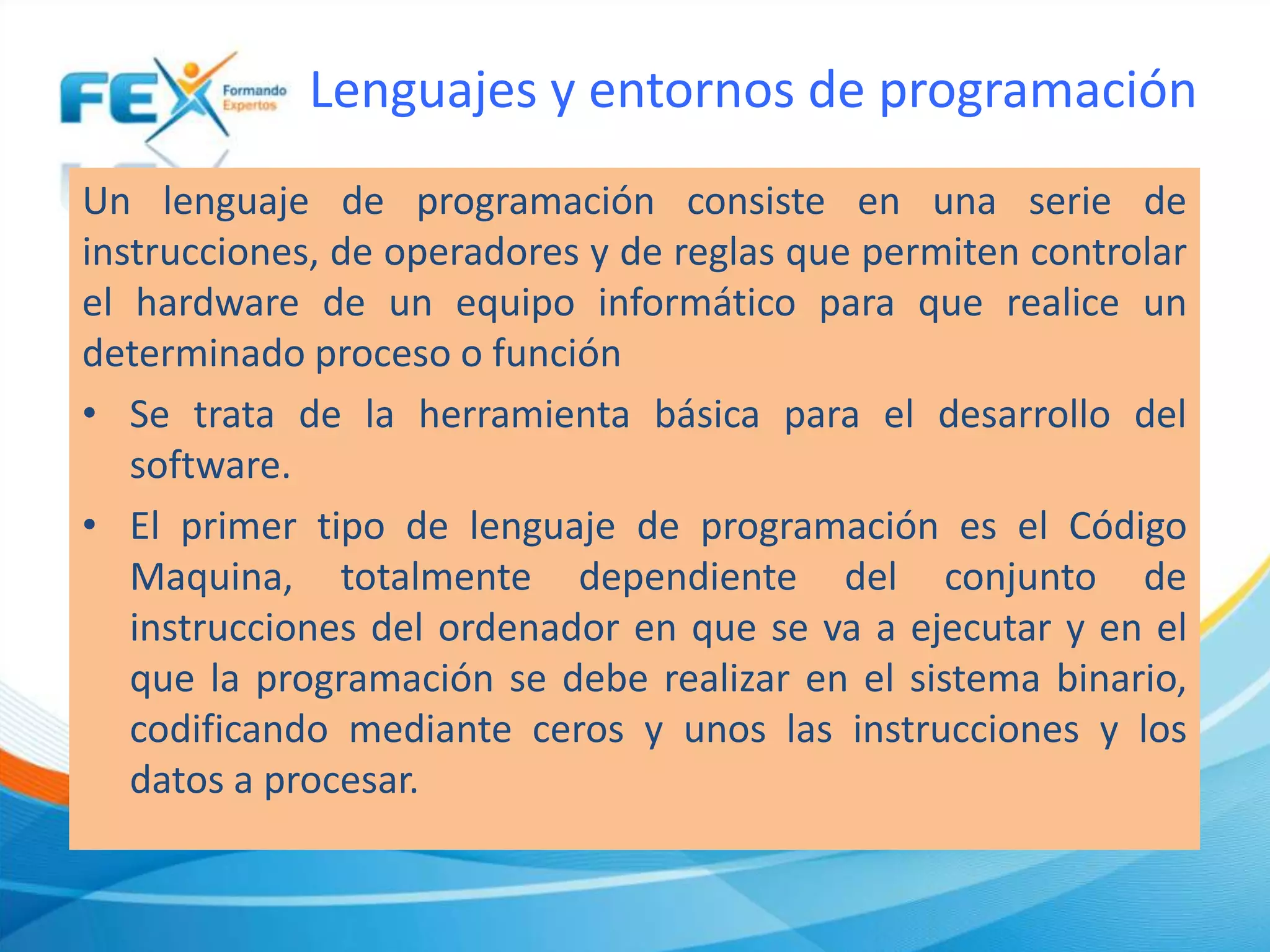 FEX Formando Expertos

Lenguajes y entornos de programación

Un lenguaje de programación consiste en una serie de instrucciones, de operadores y de reglas que permiten controlar el hardware de un equipo informático para que realice un determinado proceso o función

• Se trata de la herramienta básica para el desarrollo del software.

• El primer tipo de lenguaje de programación es el Código Maquina, totalmente dependiente del conjunto de instrucciones del ordenador en que se va a ejecutar y en el que la programación se debe realizar en el sistema binario, codificando mediante ceros y unos las instrucciones y los datos a procesar.